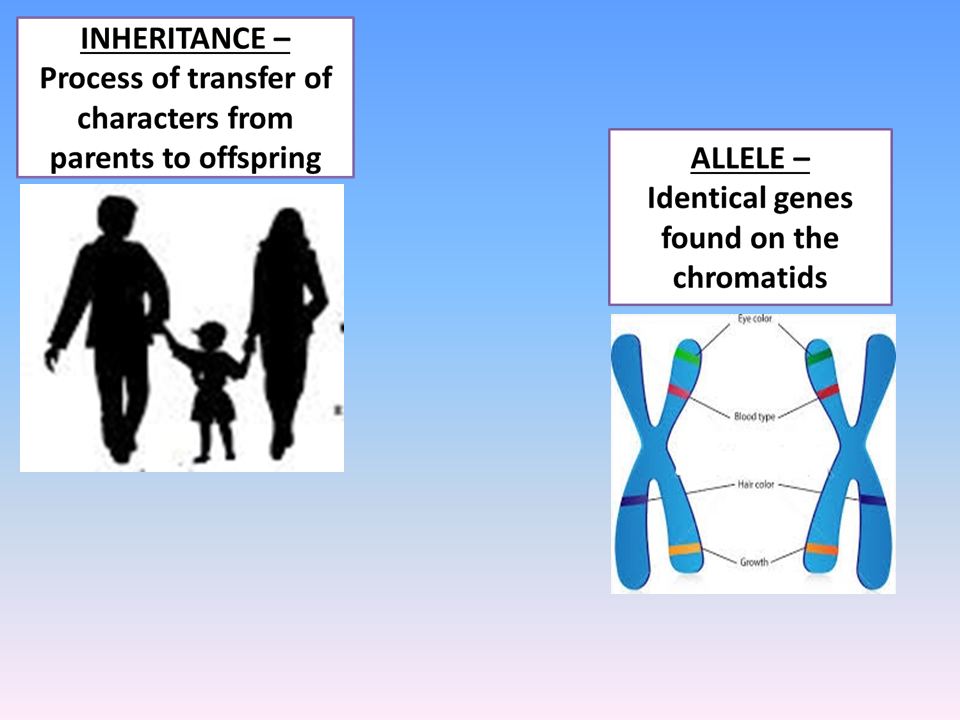 INHERITANCE –
Process of transfer of characters from parents to offspring

ALLELE –
Identical genes found on the chromatids

Eye color
Blood type
Hair color
Growth